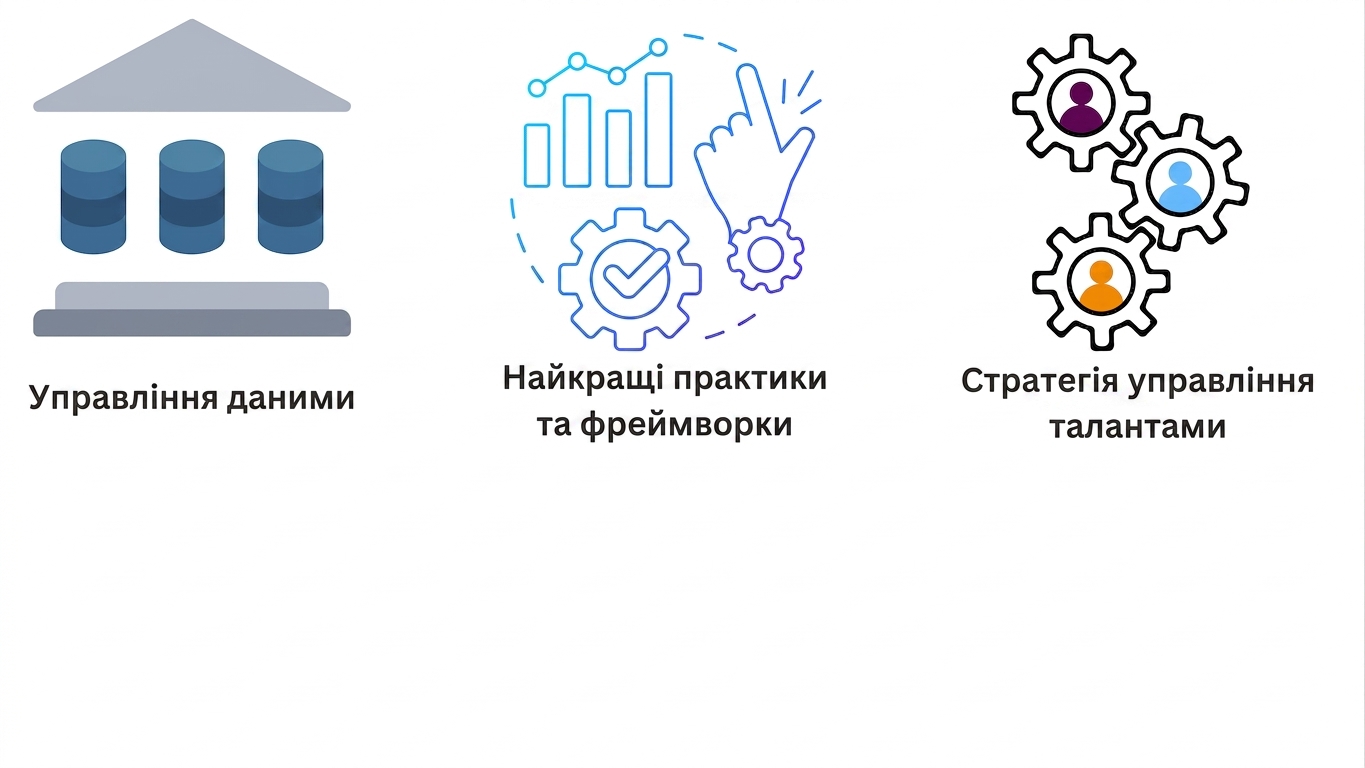 Управління даними

Найкращі практики та фреймворки

Стратегія управління талантами